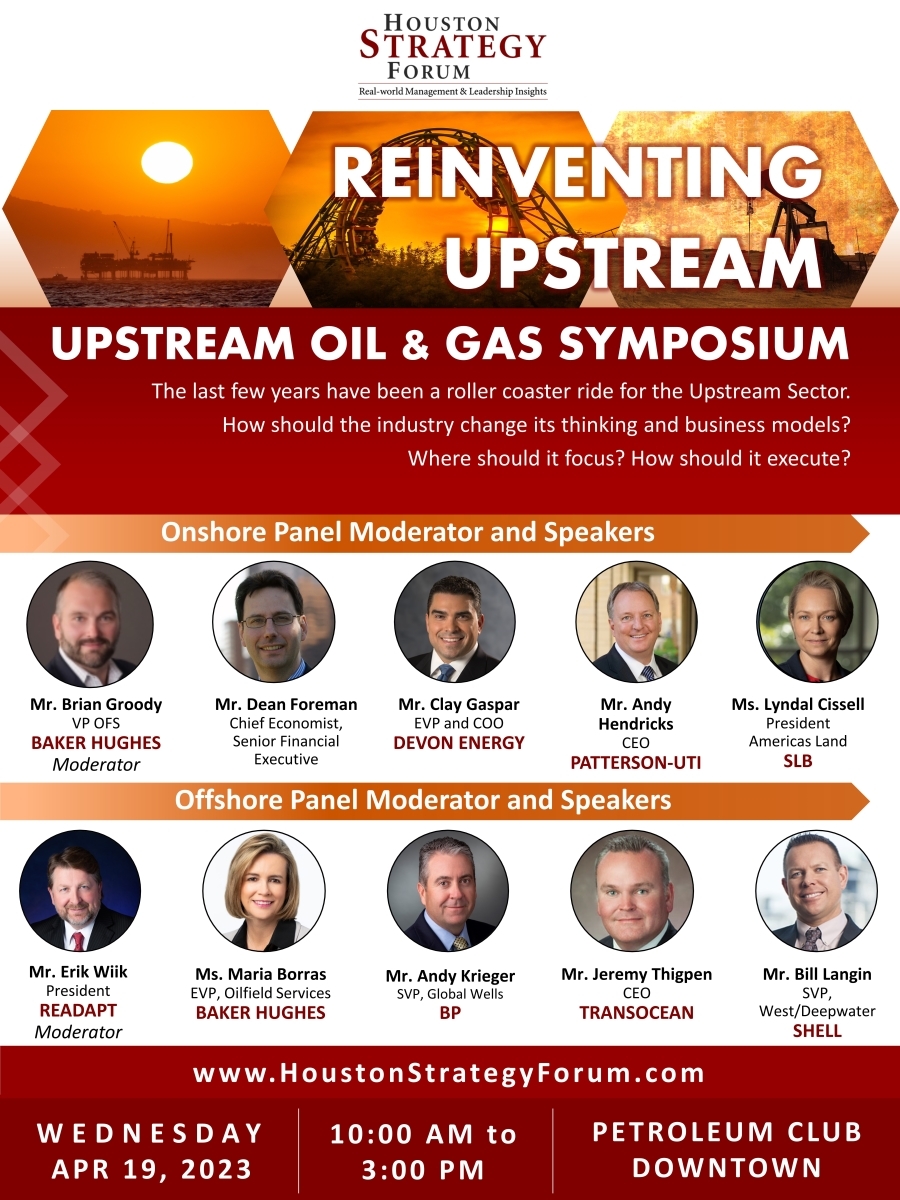 HOUSTON STRATEGY FORUM
Real-world Management & Leadership Insights

REINVENTING UPSTREAM

UPSTREAM OIL & GAS SYMPOSIUM

The last few years have been a roller coaster ride for the Upstream Sector. How should the industry change its thinking and business models? Where should it focus? How should it execute?

Onshore Panel Moderator and Speakers

Mr. Brian Groody
VP OFS
BAKER HUGHES
Moderator

Mr. Dean Foreman
Chief Economist, Senior Financial Executive

Mr. Clay Gaspar
EVP and COO
DEVON ENERGY

Mr. Andy Hendricks
CEO
PATTERSON-UTI

Ms. Lyndal Cissell
President
Americas Land
SLB

Offshore Panel Moderator and Speakers

Mr. Erik Wiik
President
READAPT
Moderator

Ms. Maria Borras
EVP, Oilfield Services
BAKER HUGHES

Mr. Andy Krieger
SVP, Global Wells
BP

Mr. Jeremy Thigpen
CEO
TRANSOCEAN

Mr. Bill Langin
SVP, West/Deepwater
SHELL

www.HoustonStrategyForum.com

WEDNESDAY
APR 19, 2023

10:00 AM to
3:00 PM

PETROLEUM CLUB
DOWNTOWN